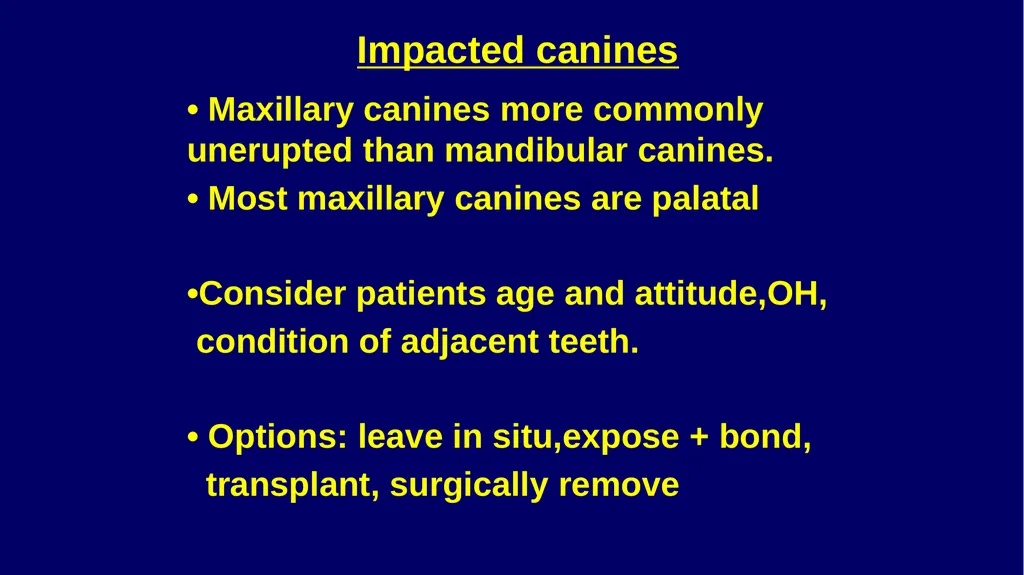 Impacted canines

• Maxillary canines more commonly unerupted than mandibular canines.

• Most maxillary canines are palatal

•Consider patients age and attitude,OH, condition of adjacent teeth.

• Options: leave in situ,expose + bond, transplant, surgically remove